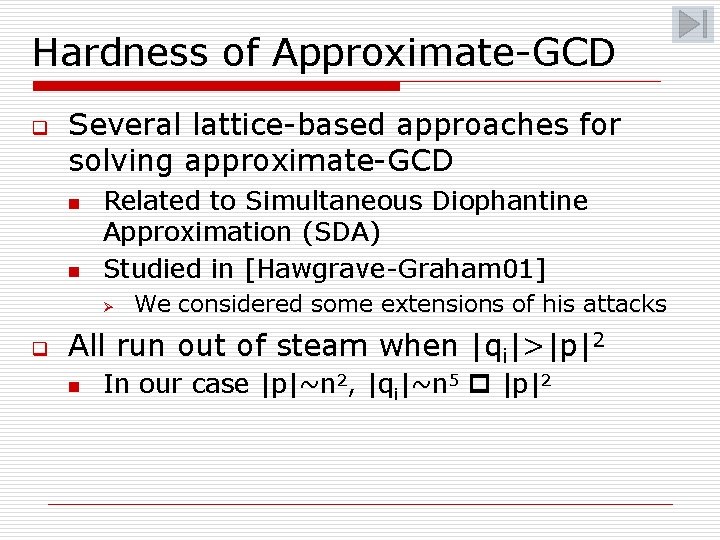 Hardness of Approximate-GCD

Several lattice-based approaches for solving approximate-GCD

Related to Simultaneous Diophantine Approximation (SDA)

Studied in [Hawgrave-Graham01]

We considered some extensions of his attacks

All run out of steam when $|q_i|>|p|^2$

In our case $|p|\sim n^2$, $|q_i|\sim n^5$ □ $|p|^2$